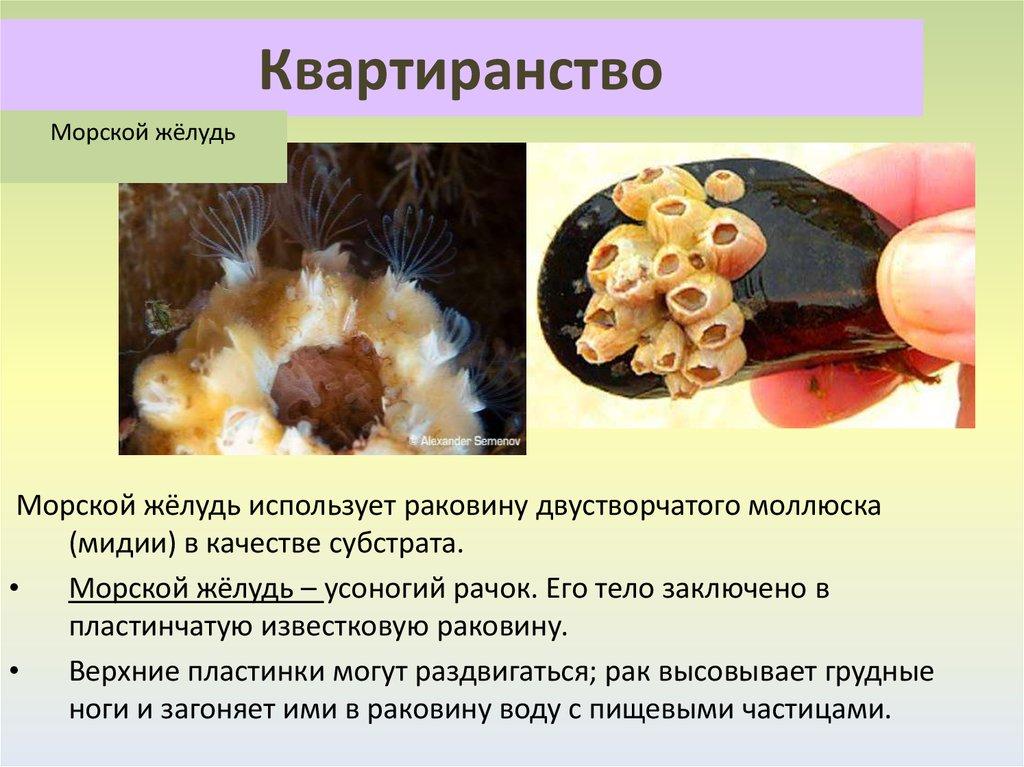 Квартиранство

Морской жёлудь

© Alexander Semenov

Морской жёлудь использует раковину двустворчатого моллюска (мидии) в качестве субстрата.

• Морской жёлудь – усоногий рачок. Его тело заключено в пластинчатую известковую раковину.

• Верхние пластинки могут раздвигаться; рак высовывает грудные ноги и загоняет ими в раковину воду с пищевыми частицами.